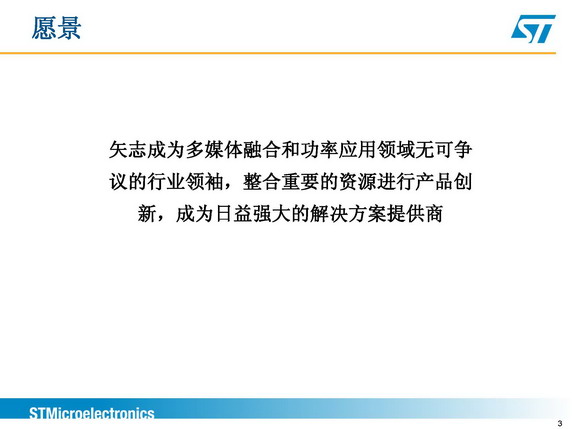 愿景

ST

矢志成为多媒体融合和功率应用领域无可争议的行业领袖，整合重要的资源进行产品创新，成为日益强大的解决方案提供商

STMicroelectronics

3